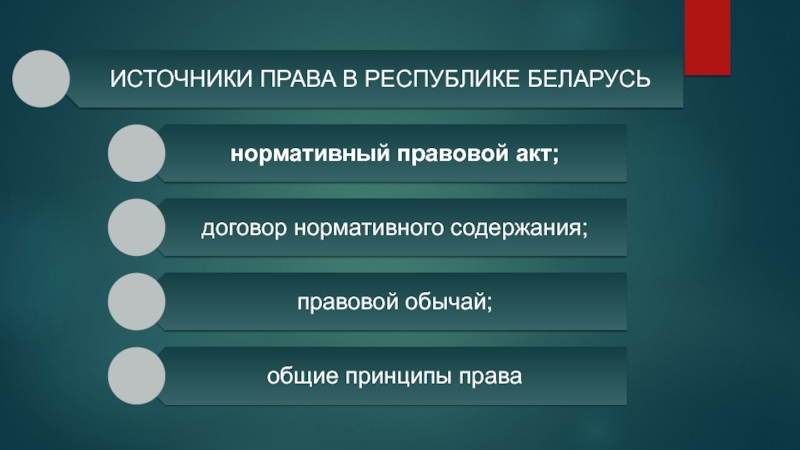 ИСТОЧНИКИ ПРАВА В РЕСПУБЛИКЕ БЕЛАРУСЬ

нормативный правовой акт;

договор нормативного содержания;

правовой обычай;

общие принципы права